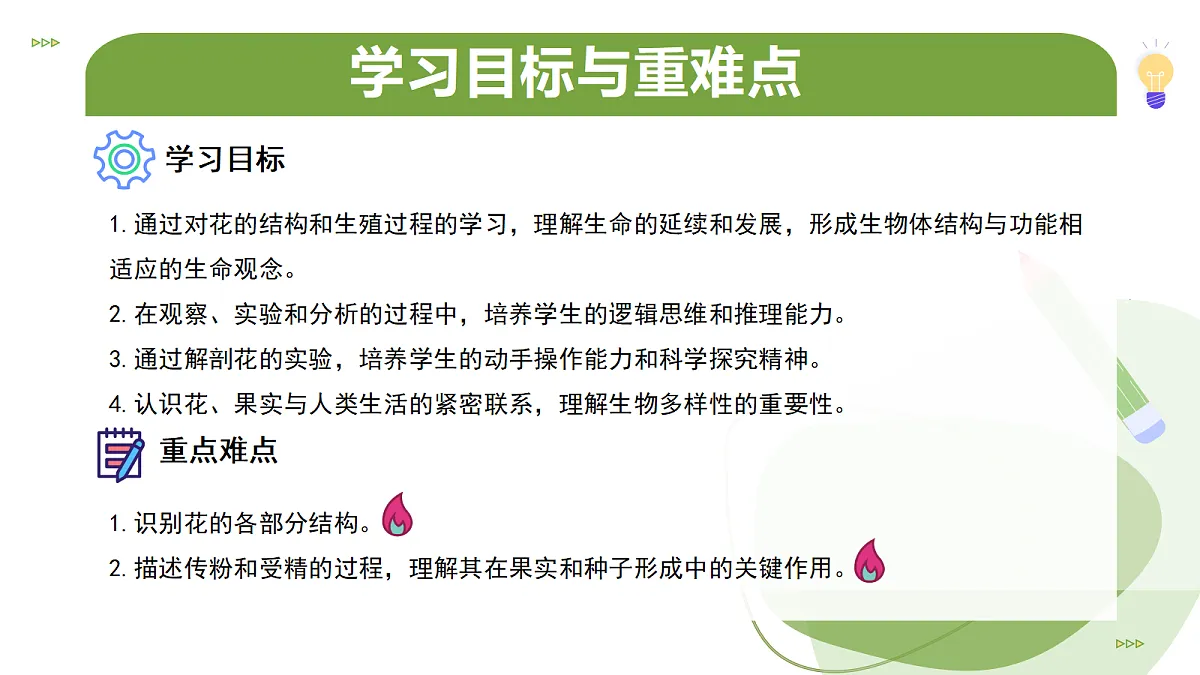 学习目标与重难点

学习目标

1. 通过对花的结构和生殖过程的学习，理解生命的延续和发展，形成生物体结构与功能相适应的生命观念。

2. 在观察、实验和分析的过程中，培养学生的逻辑思维和推理能力。

3. 通过解剖花的实验，培养学生的动手操作能力和科学探究精神。

4. 认识花、果实与人类生活的紧密联系，理解生物多样性的重要性。

重点难点

1. 识别花的各部分结构。

2. 描述传粉和受精的过程，理解其在果实和种子形成中的关键作用。